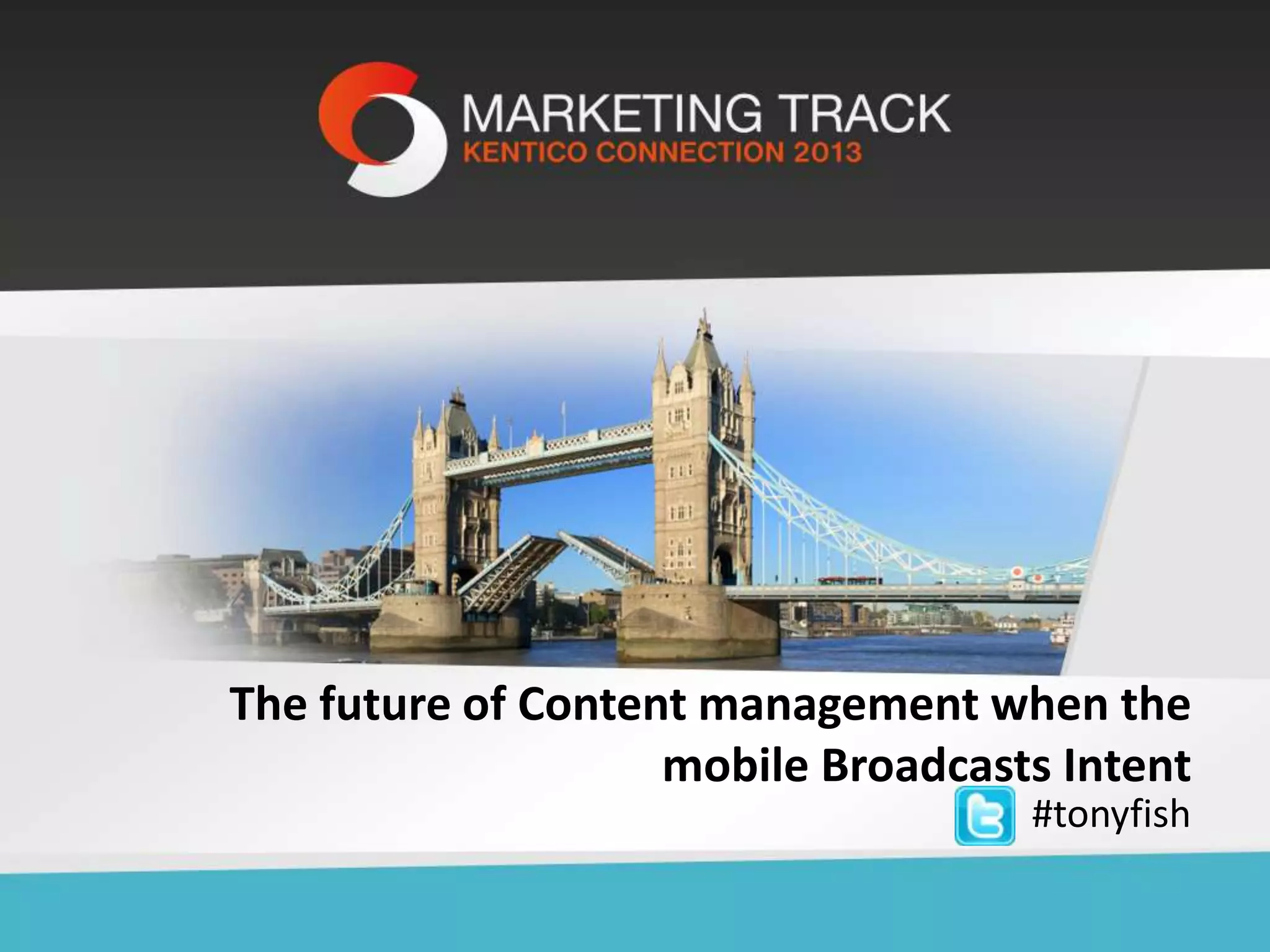 MARKETING TRACK
KENTICO CONNECTION 2013

The future of Content management when the mobile Broadcasts Intent

#tonyfish